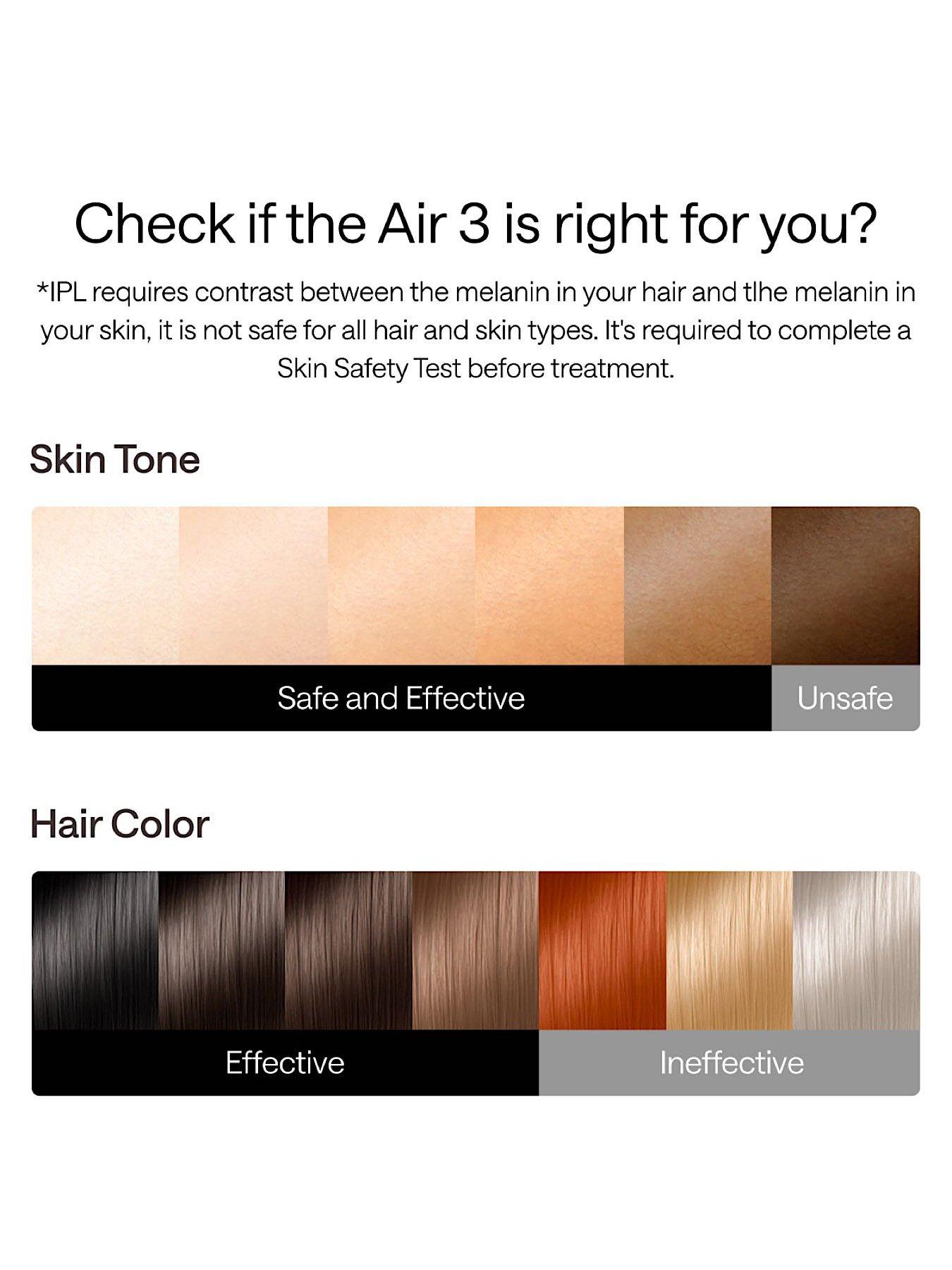 Check if the Air 3 is right for you?

*IPL requires contrast between the melanin in your hair and tlhe melanin in your skin, it is not safe for all hair and skin types. It's required to complete a Skin Safety Test before treatment.

Skin Tone

Safe and Effective

Unsafe

Hair Color

Effective

Ineffective